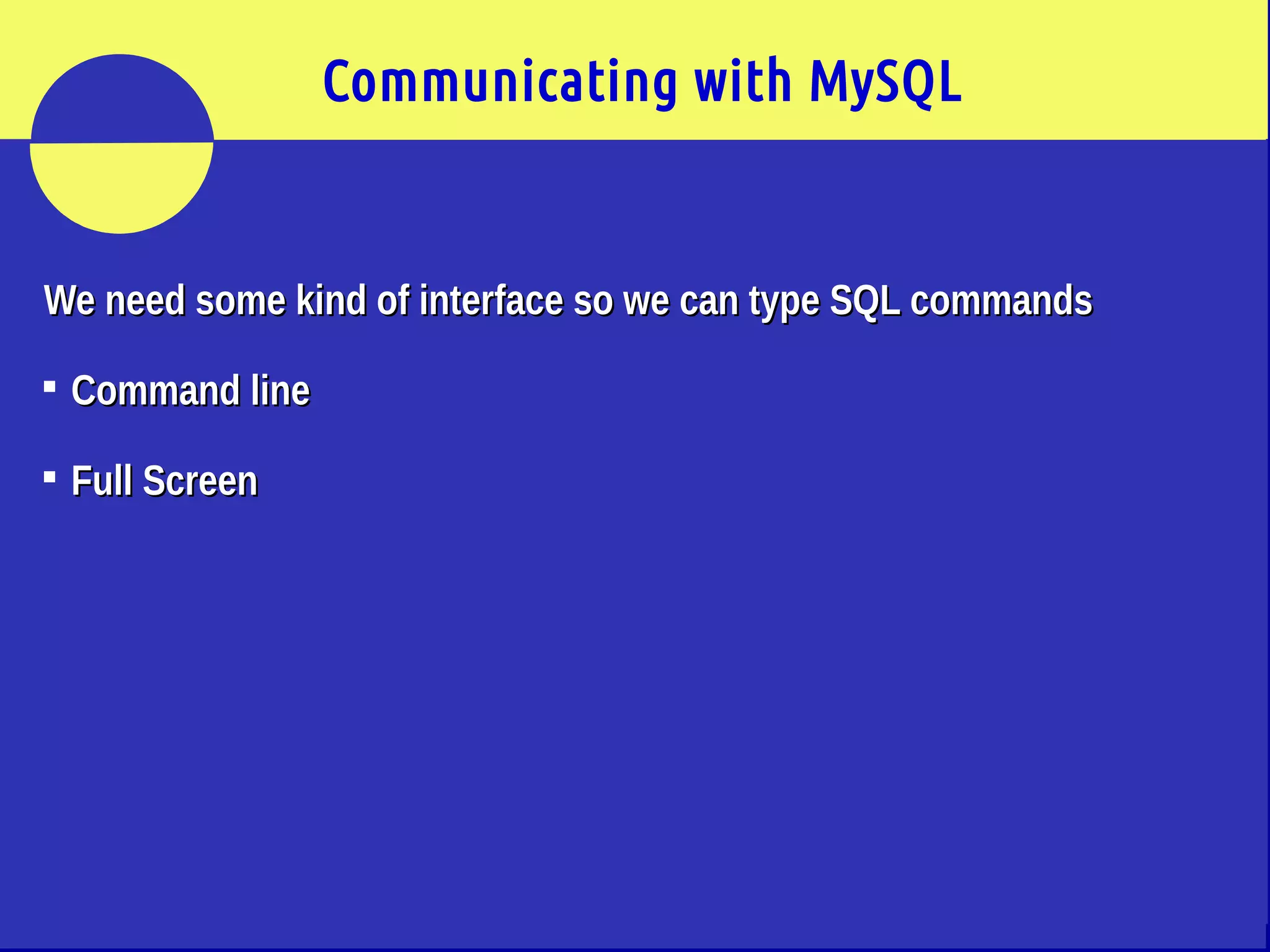 Communicating with MySQL

We need some kind of interface so we can type SQL commands

▪ Command line

▪ Full Screen